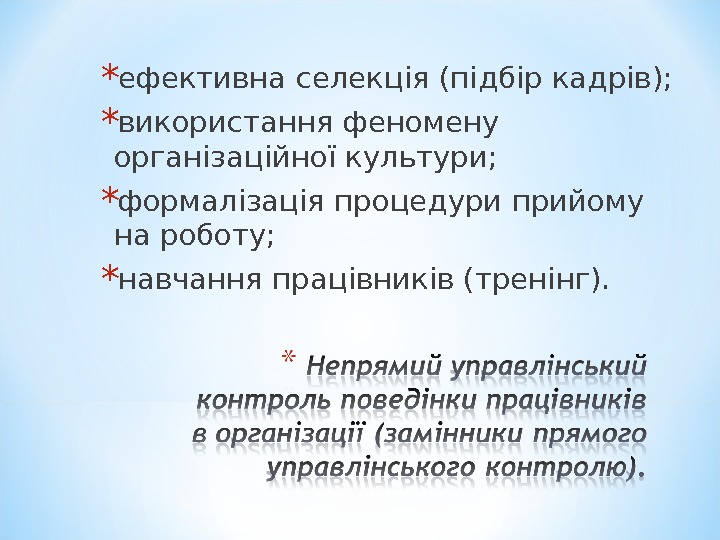 *ефективна селекція (підбір кадрів);

*використання феномену організаційної культури;

*формалізація процедури прийому на роботу;

*навчання працівників (тренінг).

* Непрямий управлінський контроль поведінки працівників в організації (замінники прямого управлінського контролю).